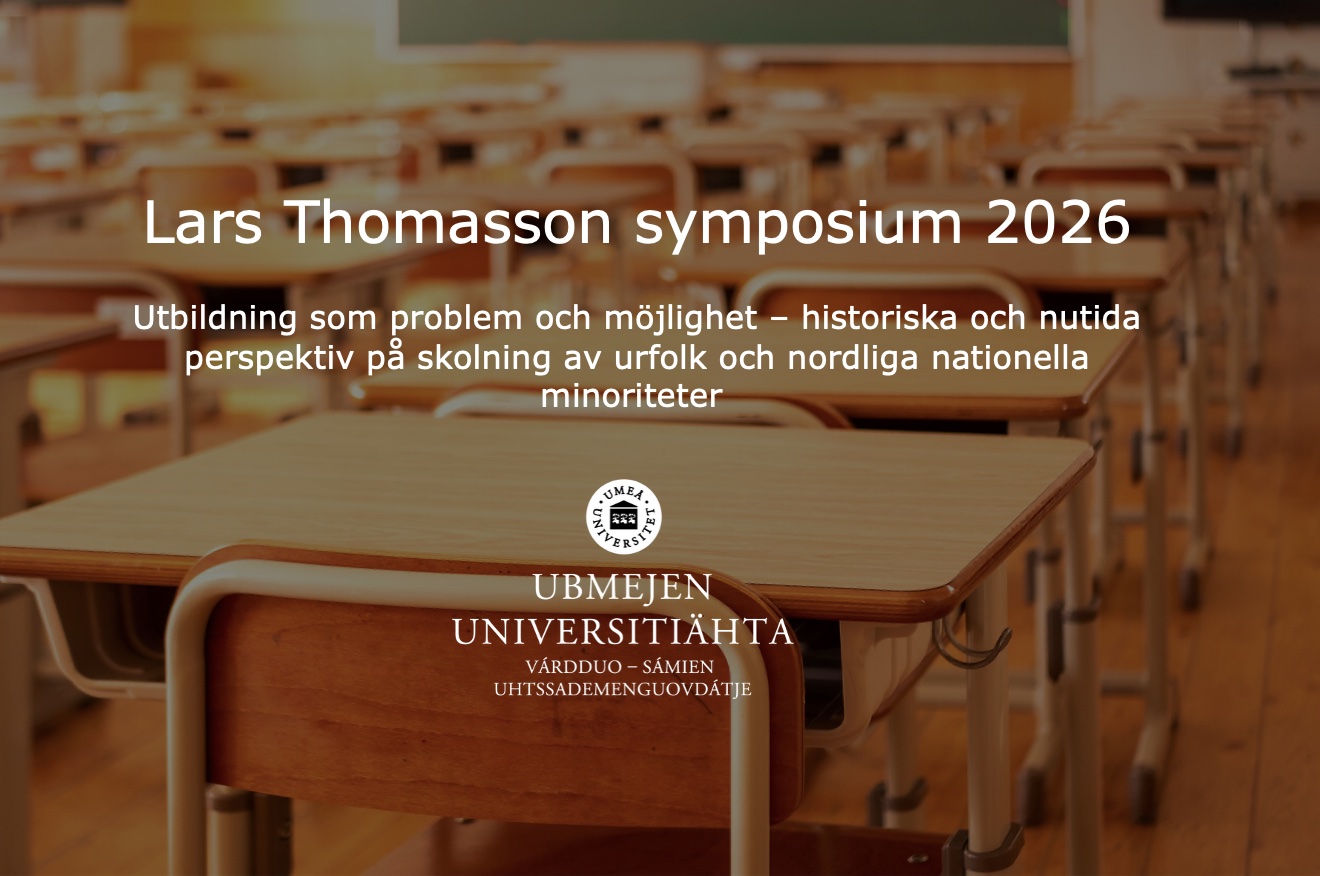 Lars Thomasson symposium 2026

Utbildning som problem och möjlighet – historiska och nutida perspektiv på skolning av urfolk och nordliga nationella minoriteter

UMEÅ UNIVERSITET

UBMEJEN UNIVERSITIÄHTA

VÁRDDUO – SÁMIEN UHTSSADEMENGUOVDÁTJE